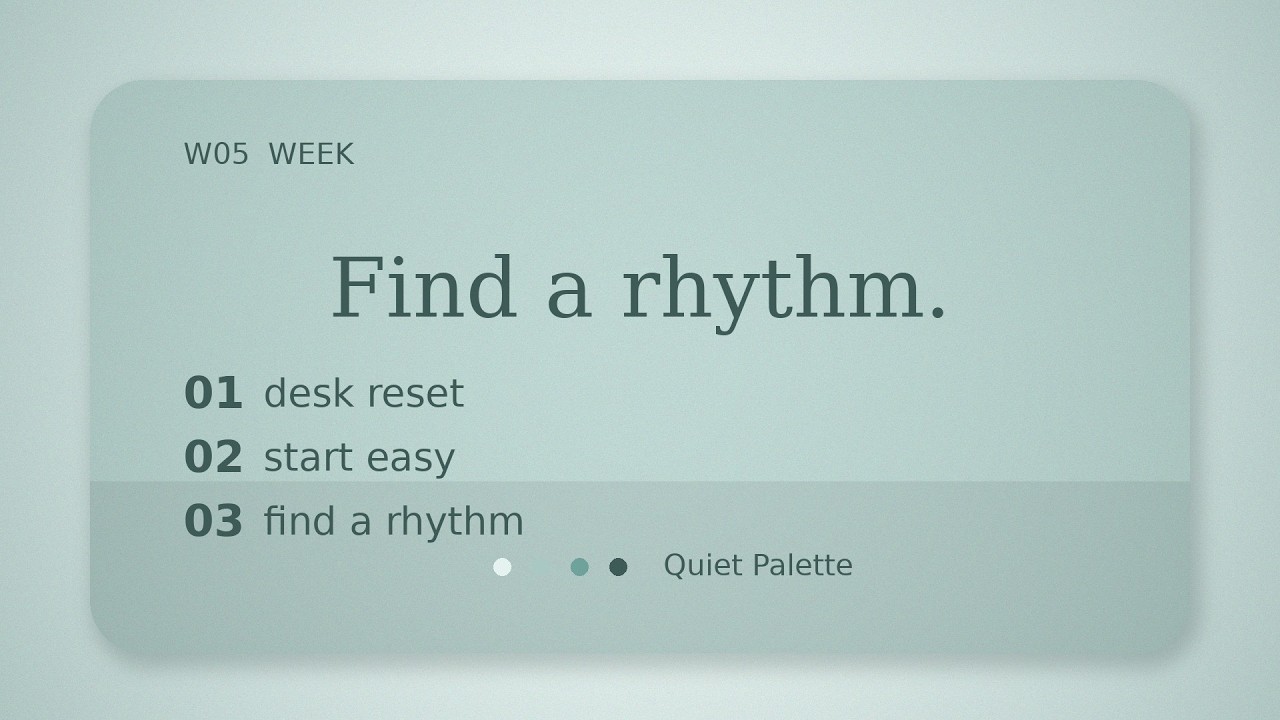 W05 WEEK

Find a rhythm.

01 desk reset
02 start easy
03 find a rhythm

Quiet Palette